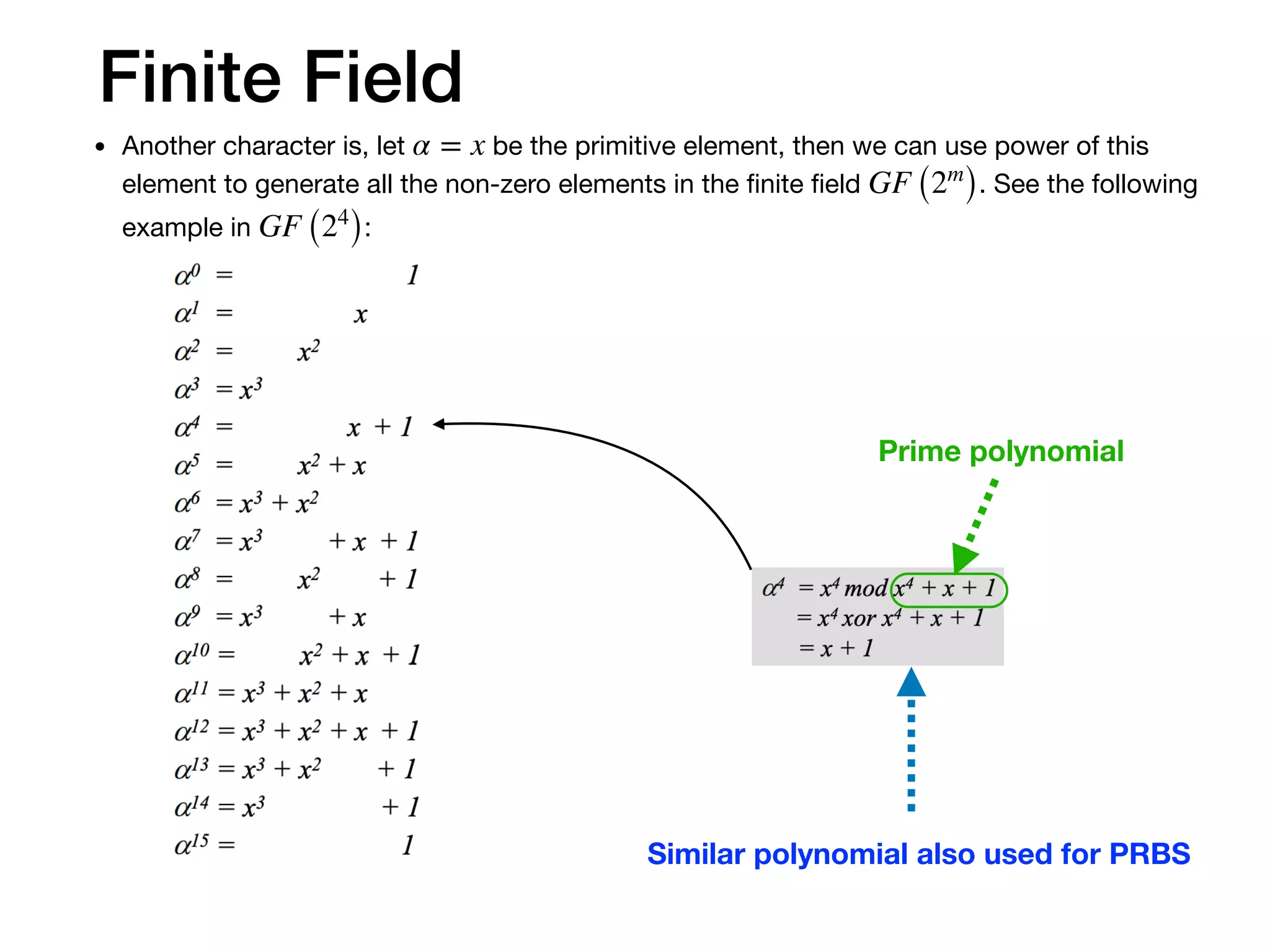 Finite Field

• Another character is, let $\alpha = x$ be the primitive element, then we can use power of this element to generate all the non-zero elements in the finite field $GF\left(2^m\right)$. See the following example in $GF\left(2^4\right)$:

$\alpha^0 = 1$
$\alpha^1 = x$
$\alpha^2 = x^2$
$\alpha^3 = x^3$
$\alpha^4 = x + 1$
$\alpha^5 = x^2 + x$
$\alpha^6 = x^3 + x^2$
$\alpha^7 = x^3 + x + 1$
$\alpha^8 = x^2 + 1$
$\alpha^9 = x^3 + x$
$\alpha^{10} = x^2 + x + 1$
$\alpha^{11} = x^3 + x^2 + x$
$\alpha^{12} = x^3 + x^2 + x + 1$
$\alpha^{13} = x^3 + x^2 + 1$
$\alpha^{14} = x^3 + 1$
$\alpha^{15} = 1$

Prime polynomial

$\alpha^4 = x^4 \, mod \, x^4 + x + 1$
$= x^4 \, xor \, x^4 + x + 1$
$= x + 1$

Similar polynomial also used for PRBS